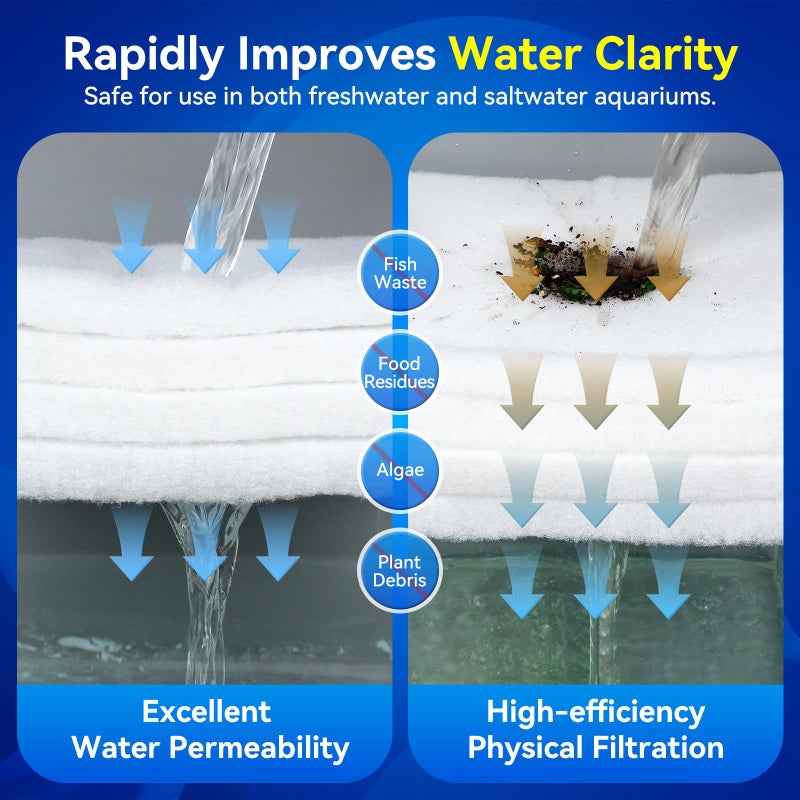 Rapidly Improves Water Clarity

Safe for use in both freshwater and saltwater aquariums.

Fish Waste

Food Residues

Algae

Plant Debris

Excellent Water Permeability

High-efficiency Physical Filtration